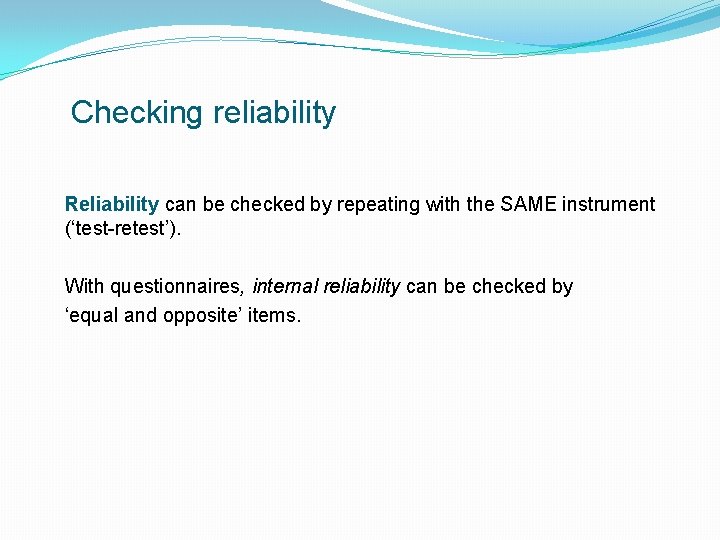 Checking reliability

Reliability can be checked by repeating with the SAME instrument (‘test-retest’).

With questionnaires, internal reliability can be checked by ‘equal and opposite’ items.